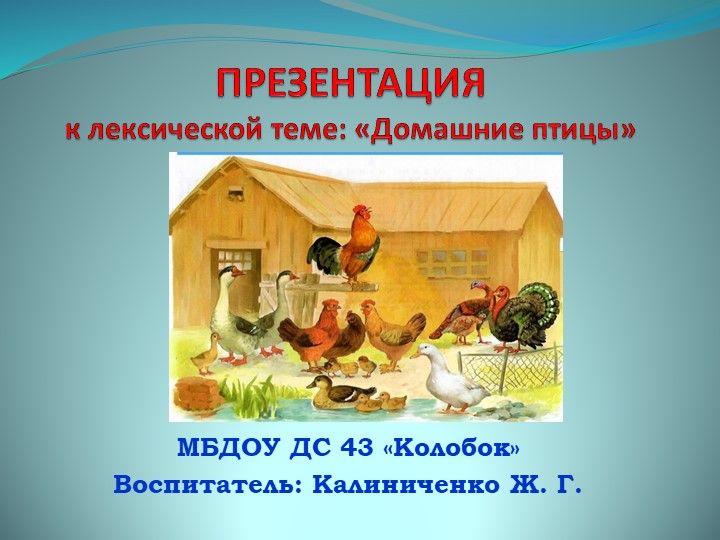 ПРЕЗЕНТАЦИЯ
к лексической теме: «Домашние птицы»

МБДОУ ДС 43 «Колобок»
Воспитатель: Калиниченко Ж. Г.